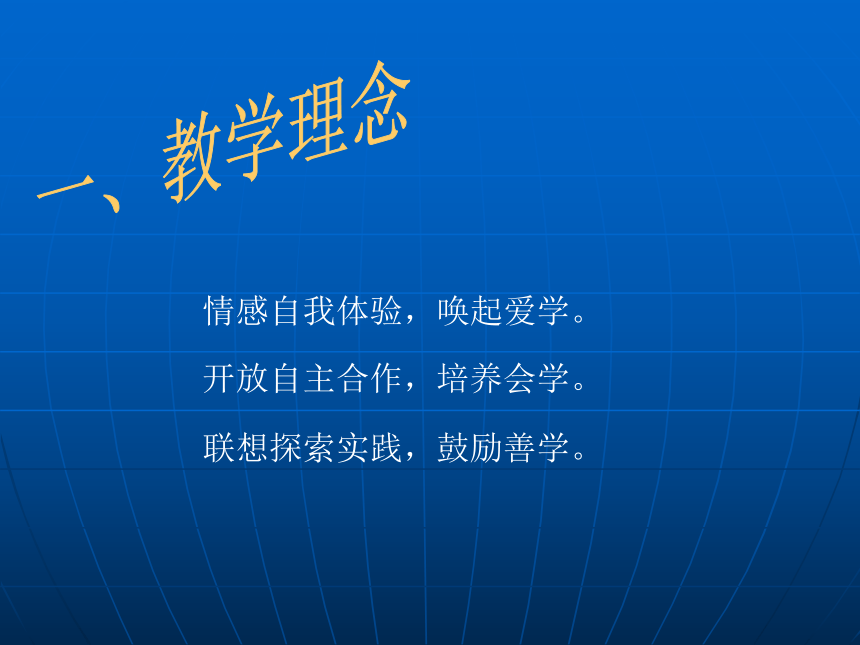 一、教学理念

情感自我体验，唤起爱学。

开放自主合作，培养会学。

联想探索实践，鼓励善学。